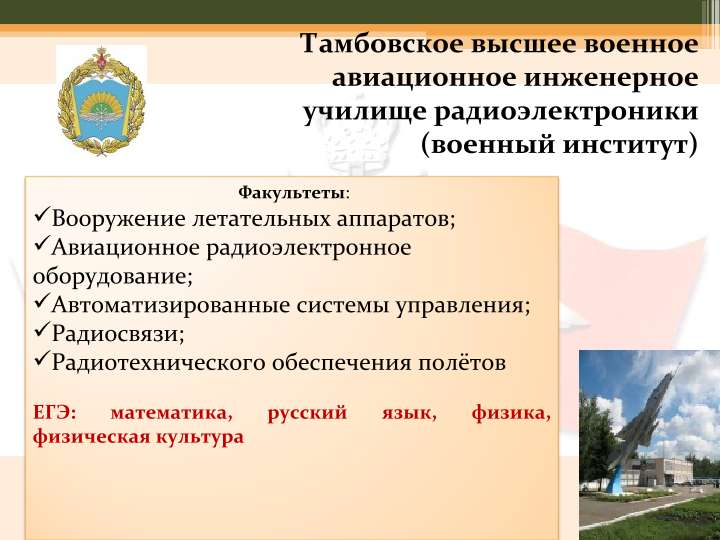 Тамбовское высшее военное авиационное инженерное училище радиоэлектроники (военный институт)

Факультеты:
✓Вооружение летательных аппаратов;
✓Авиационное радиоэлектронное оборудование;
✓Автоматизированные системы управления;
✓Радиосвязи;
✓Радиотехнического обеспечения полётов

ЕГЭ: математика, русский язык, физика, физическая культура